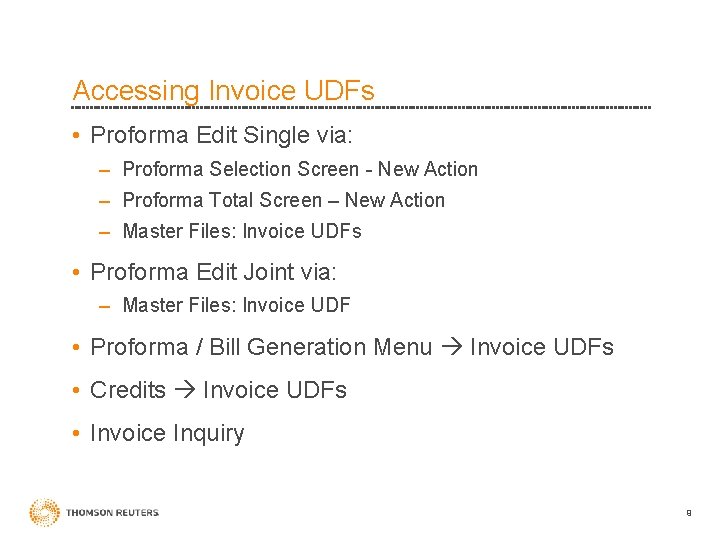 Accessing Invoice UDFs

• Proforma Edit Single via:
– Proforma Selection Screen - New Action
– Proforma Total Screen – New Action
– Master Files: Invoice UDFs

• Proforma Edit Joint via:
– Master Files: Invoice UDF

• Proforma / Bill Generation Menu → Invoice UDFs

• Credits → Invoice UDFs

• Invoice Inquiry

THOMSON REUTERS

8